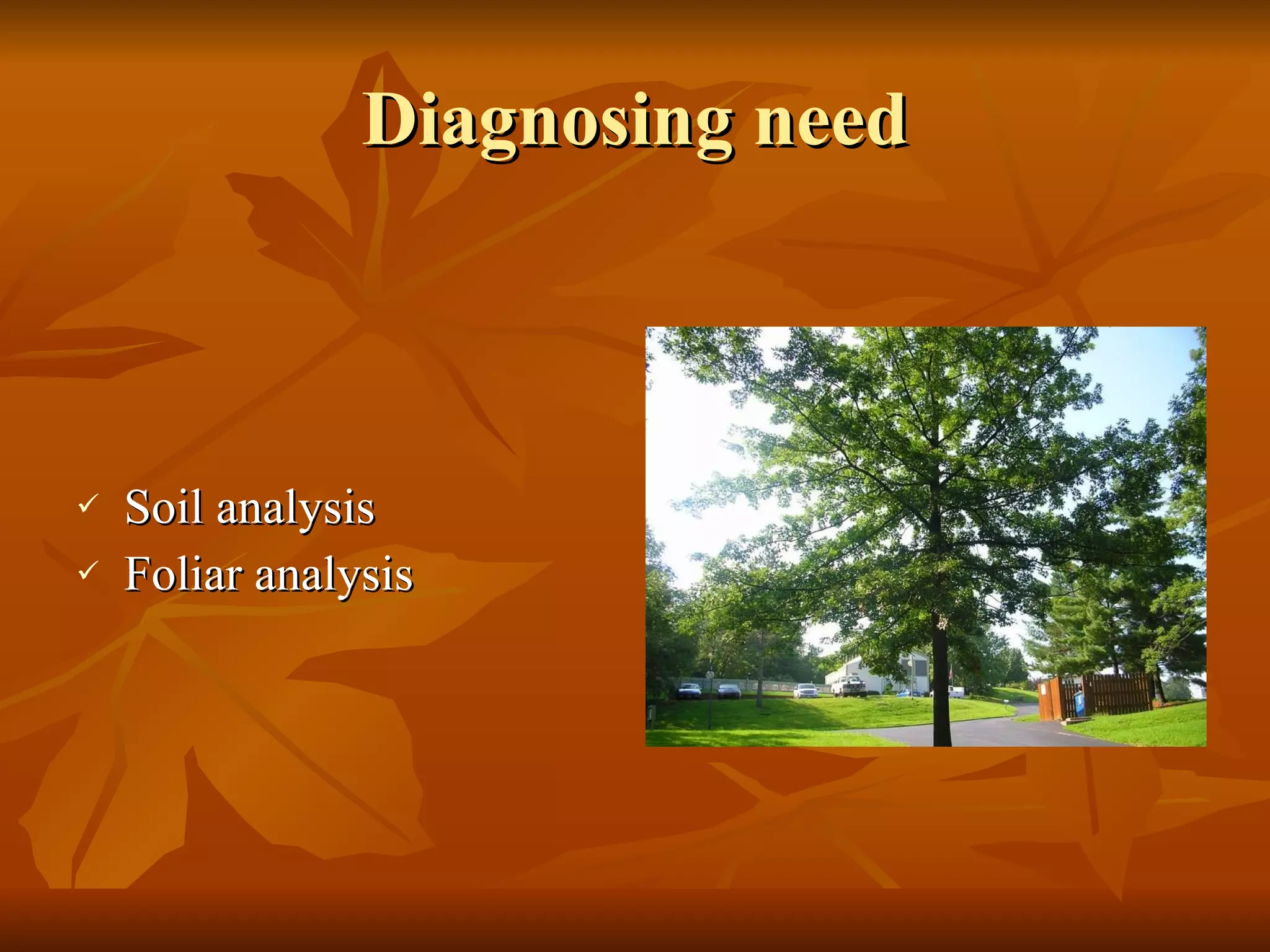 Diagnosing need

✓ Soil analysis
✓ Foliar analysis